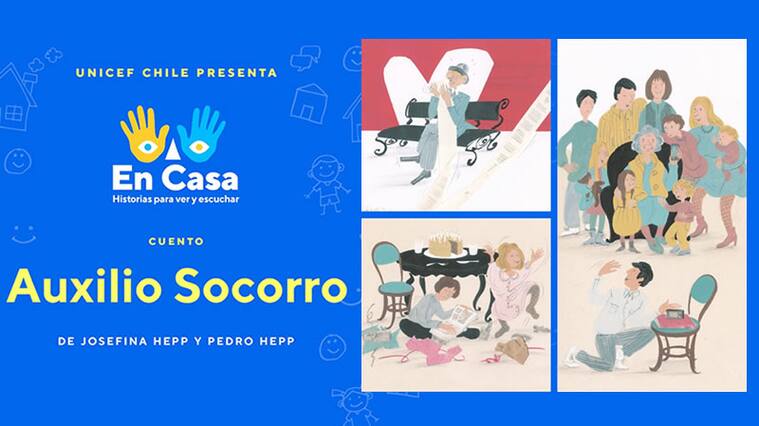 UNICEF CHILE PRESENTA

En Casa
Historias para ver y escuchar

CUENTO

Auxilio Socorro

DE JOSEFINA HEPP Y PEDRO HEPP